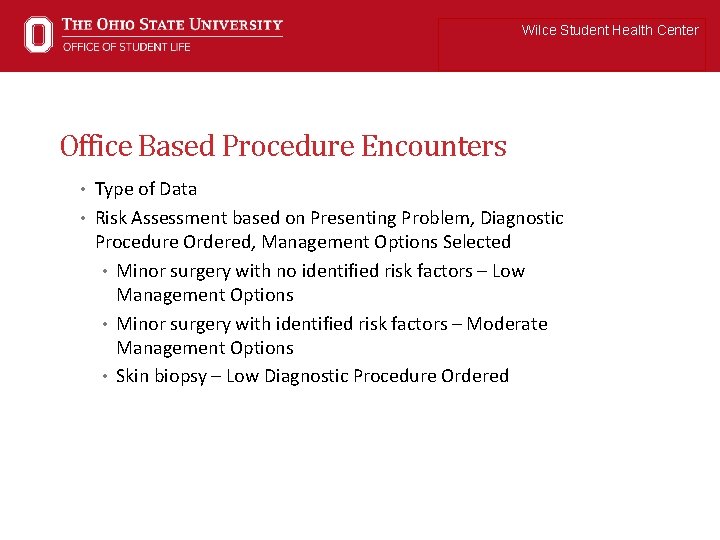 THE OHIO STATE UNIVERSITY
OFFICE OF STUDENT LIFE

Wilce Student Health Center

Office Based Procedure Encounters

• Type of Data
• Risk Assessment based on Presenting Problem, Diagnostic Procedure Ordered, Management Options Selected
  • Minor surgery with no identified risk factors – Low Management Options
  • Minor surgery with identified risk factors – Moderate Management Options
  • Skin biopsy – Low Diagnostic Procedure Ordered